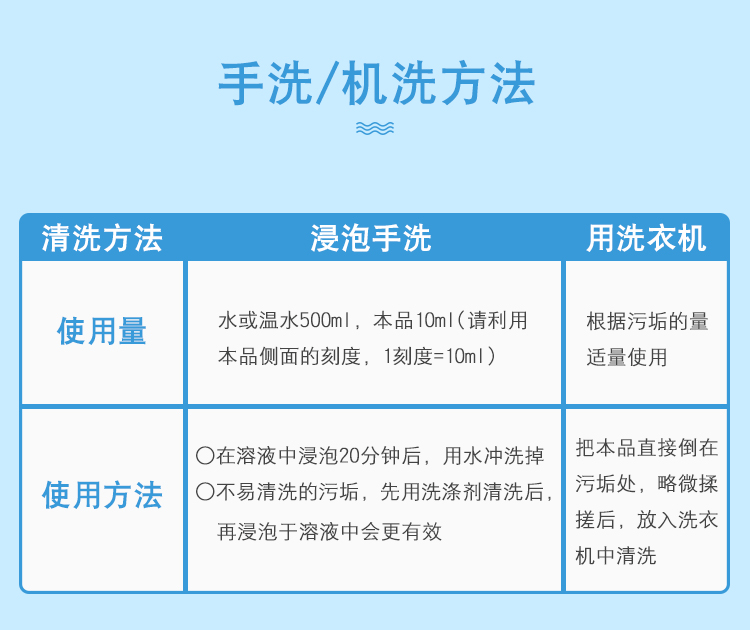 手洗/机洗方法

| 清洗方法 | 浸泡手洗 | 用洗衣机 |
|---|---|---|
| 使用量 | 水或温水500ml，本品10ml（请利用本品侧面的刻度，1刻度=10ml） | 根据污垢的量适量使用 |
| 使用方法 | ○在溶液中浸泡20分钟后，用水冲洗掉 ○不易清洗的污垢，先用洗涤剂清洗后，再浸泡于溶液中会更有效 | 把本品直接倒在污垢处，略微揉搓后，放入洗衣机中清洗 |